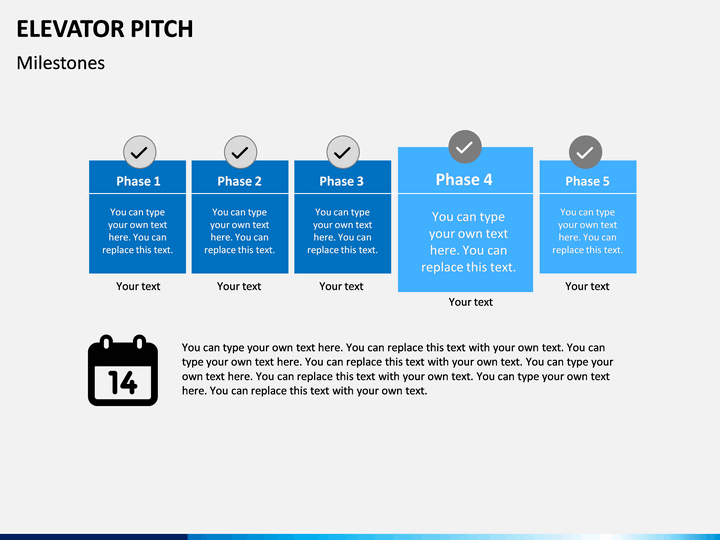 ELEVATOR PITCH

Milestones

Phase 1

You can type your own text here. You can replace this text.

Your text

Phase 2

You can type your own text here. You can replace this text.

Your text

Phase 3

You can type your own text here. You can replace this text.

Your text

Phase 4

You can type your own text here. You can replace this text.

Your text

Phase 5

You can type your own text here. You can replace this text.

Your text

14

You can type your own text here. You can replace this text with your own text. You can type your own text here. You can replace this text with your own text. You can type your own text here. You can replace this text with your own text. You can type your own text here. You can replace this text with your own text.